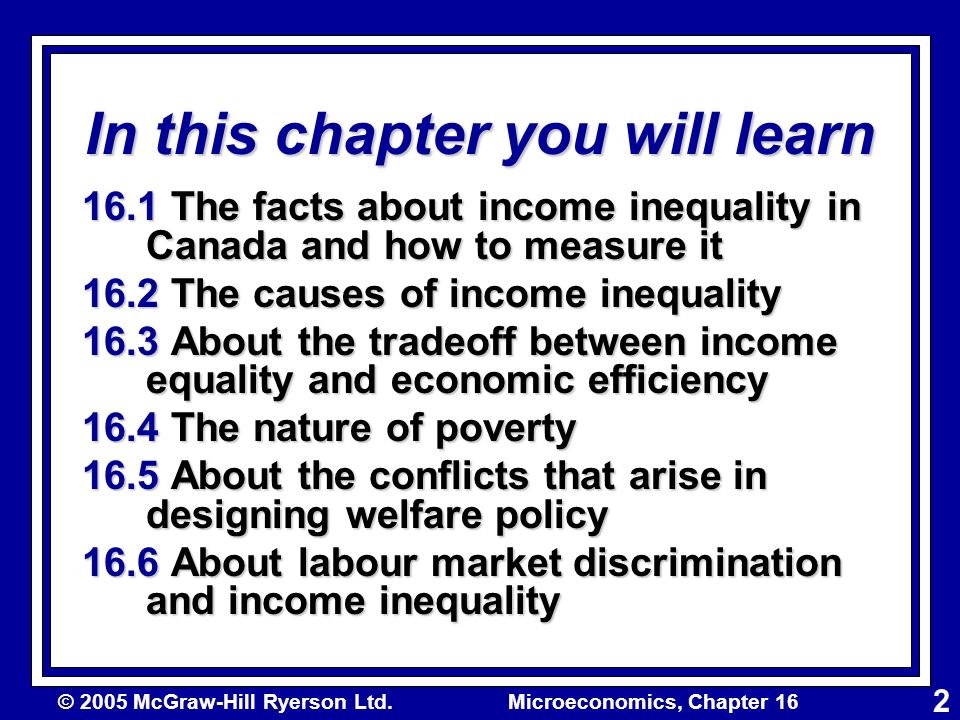 In this chapter you will learn

16.1 The facts about income inequality in Canada and how to measure it

16.2 The causes of income inequality

16.3 About the tradeoff between income equality and economic efficiency

16.4 The nature of poverty

16.5 About the conflicts that arise in designing welfare policy

16.6 About labour market discrimination and income inequality

© 2005 McGraw-Hill Ryerson Ltd.

Microeconomics, Chapter 16

2